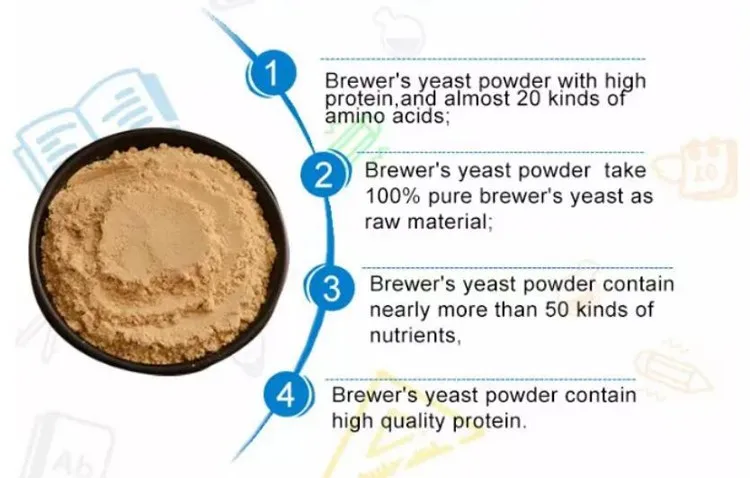 1

Brewer's yeast powder with high protein,and almost 20 kinds of amino acids;

2

Brewer's yeast powder take 100% pure brewer's yeast as raw material;

3

Brewer's yeast powder contain nearly more than 50 kinds of nutrients,

4

Brewer's yeast powder contain high quality protein.